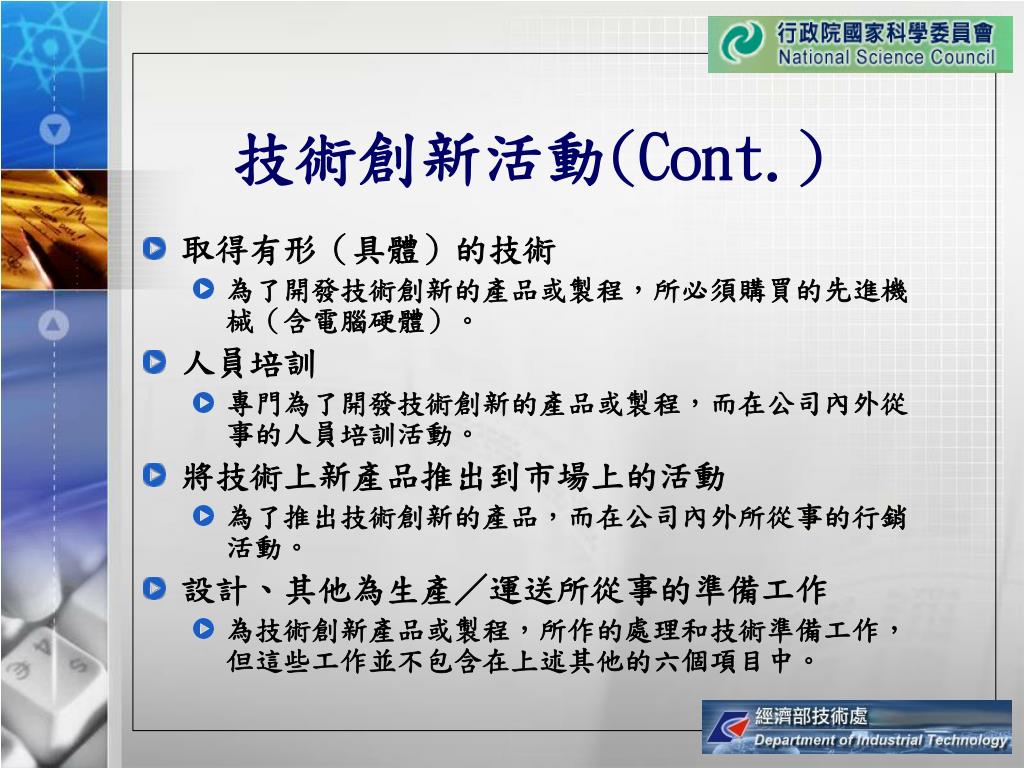 行政院國家科學委員會
National Science Council

技術創新活動(Cont.)

取得有形（具體）的技術

為了開發技術創新的產品或製程，所必須購買的先進機械（含電腦硬體）。

人員培訓

專門為了開發技術創新的產品或製程，而在公司內外從事的人員培訓活動。

將技術上新產品推出到市場上的活動

為了推出技術創新的產品，而在公司內外所從事的行銷活動。

設計、其他為生產／運送所從事的準備工作

為技術創新產品或製程，所作的處理和技術準備工作，但這些工作並不包含在上述其他的六個項目中。

經濟部技術處
Department of Industrial Technology